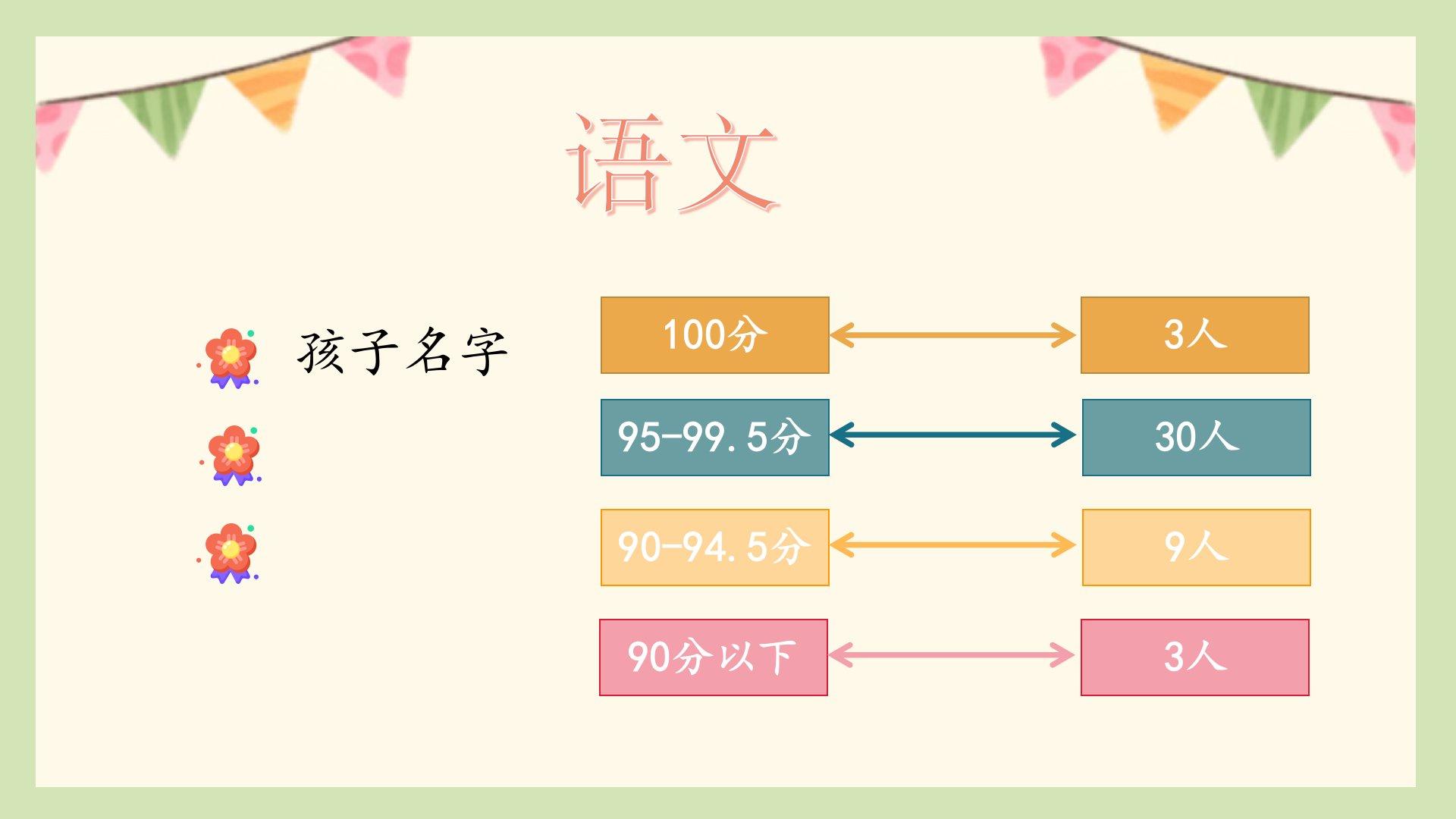 语文

孩子名字

100分 3人

95-99.5分 30人

90-94.5分 9人

90分以下 3人